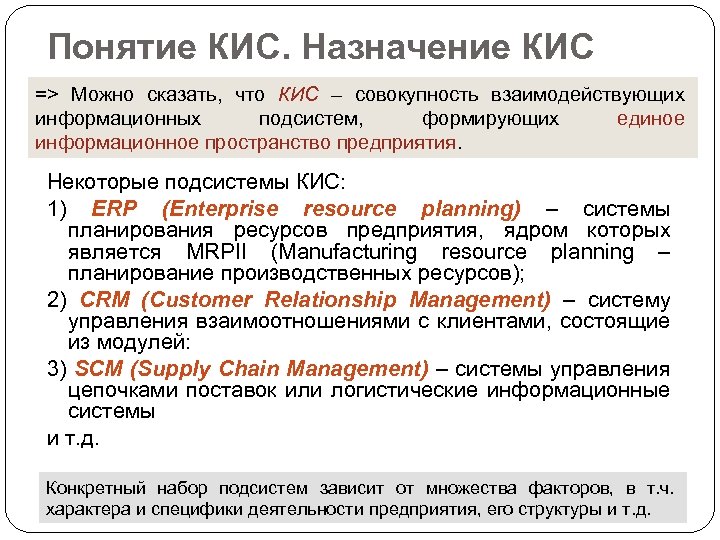 Понятие КИС. Назначение КИС

=> Можно сказать, что КИС – совокупность взаимодействующих информационных подсистем, формирующих единое информационное пространство предприятия.

Некоторые подсистемы КИС:

1) ERP (Enterprise resource planning) – системы планирования ресурсов предприятия, ядром которых является MRPII (Manufacturing resource planning – планирование производственных ресурсов);

2) CRM (Customer Relationship Management) – систему управления взаимоотношениями с клиентами, состоящие из модулей:

3) SCM (Supply Chain Management) – системы управления цепочками поставок или логистические информационные системы

и т.д.

Конкретный набор подсистем зависит от множества факторов, в т.ч. характера и специфики деятельности предприятия, его структуры и т.д.